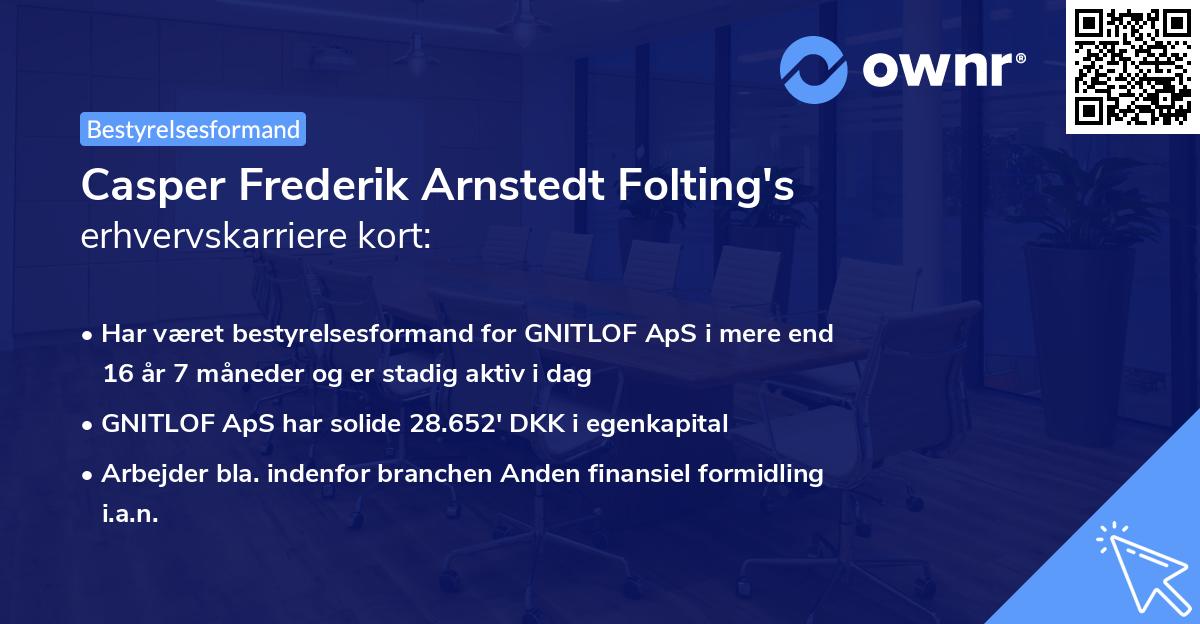 ownr®

Bestyrelsesformand

Casper Frederik Arnstedt Folting's erhvervskarriere kort:

• Har været bestyrelsesformand for GNITLOF ApS i mere end 16 år 7 måneder og er stadig aktiv i dag

• GNITLOF ApS har solide 28.652' DKK i egenkapital

• Arbejder bla. indenfor branchen Anden finansiel formidling i.a.n.